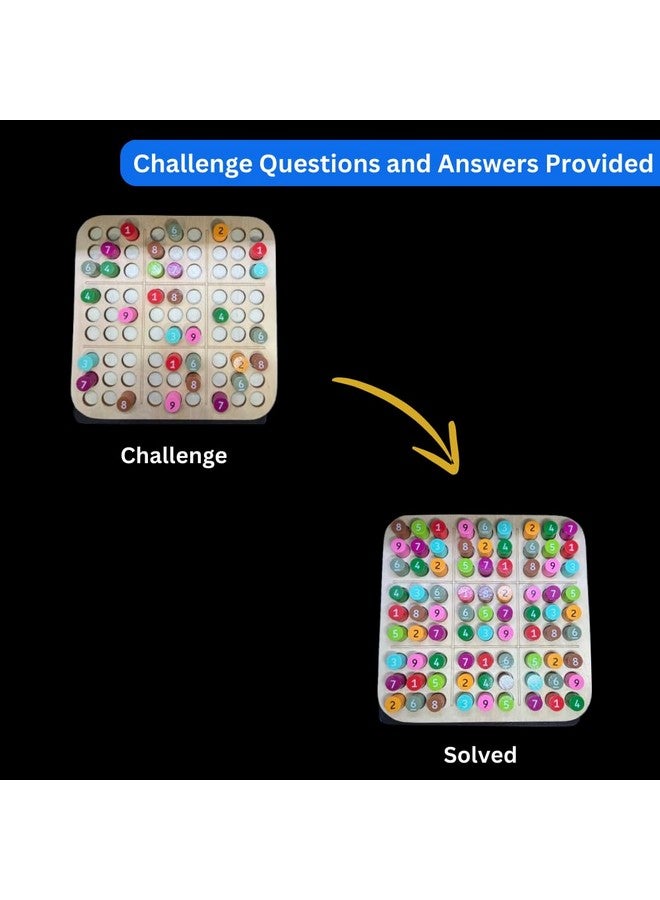 Challenge Questions and Answers Provided

Challenge

Solved